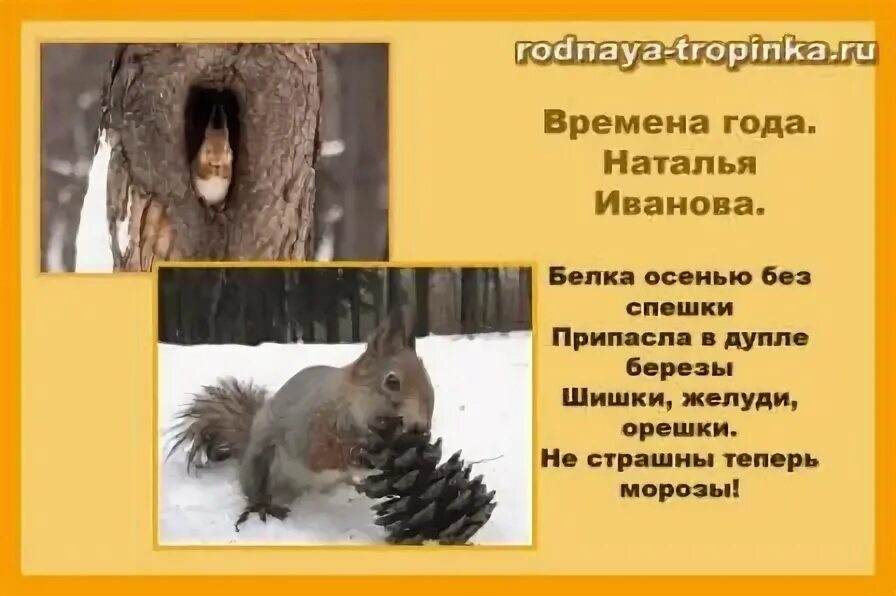 rodnaya-tropinka.ru

Времена года. Наталья Иванова.

Белка осенью без спешки
Припасла в дупле березы
Шишки, желуди, орешки.
Не страшны теперь морозы!